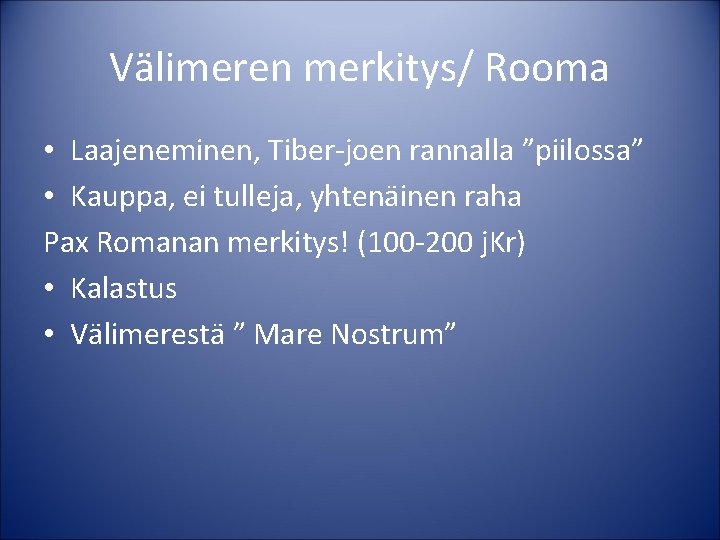 Välimeren merkitys/ Rooma

• Laajeneminen, Tiber-joen rannalla ”piilossa”
• Kauppa, ei tulleja, yhtenäinen raha
Pax Romanan merkitys! (100-200 jKr)
• Kalastus
• Välimerestä ” Mare Nostrum”